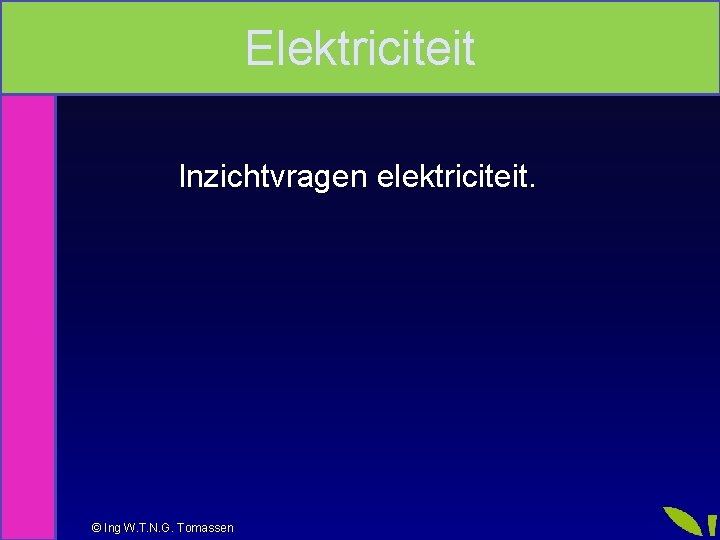 Elektriciteit

Inzichtvragen elektriciteit.

© Ing W.T.N.G. Tomassen